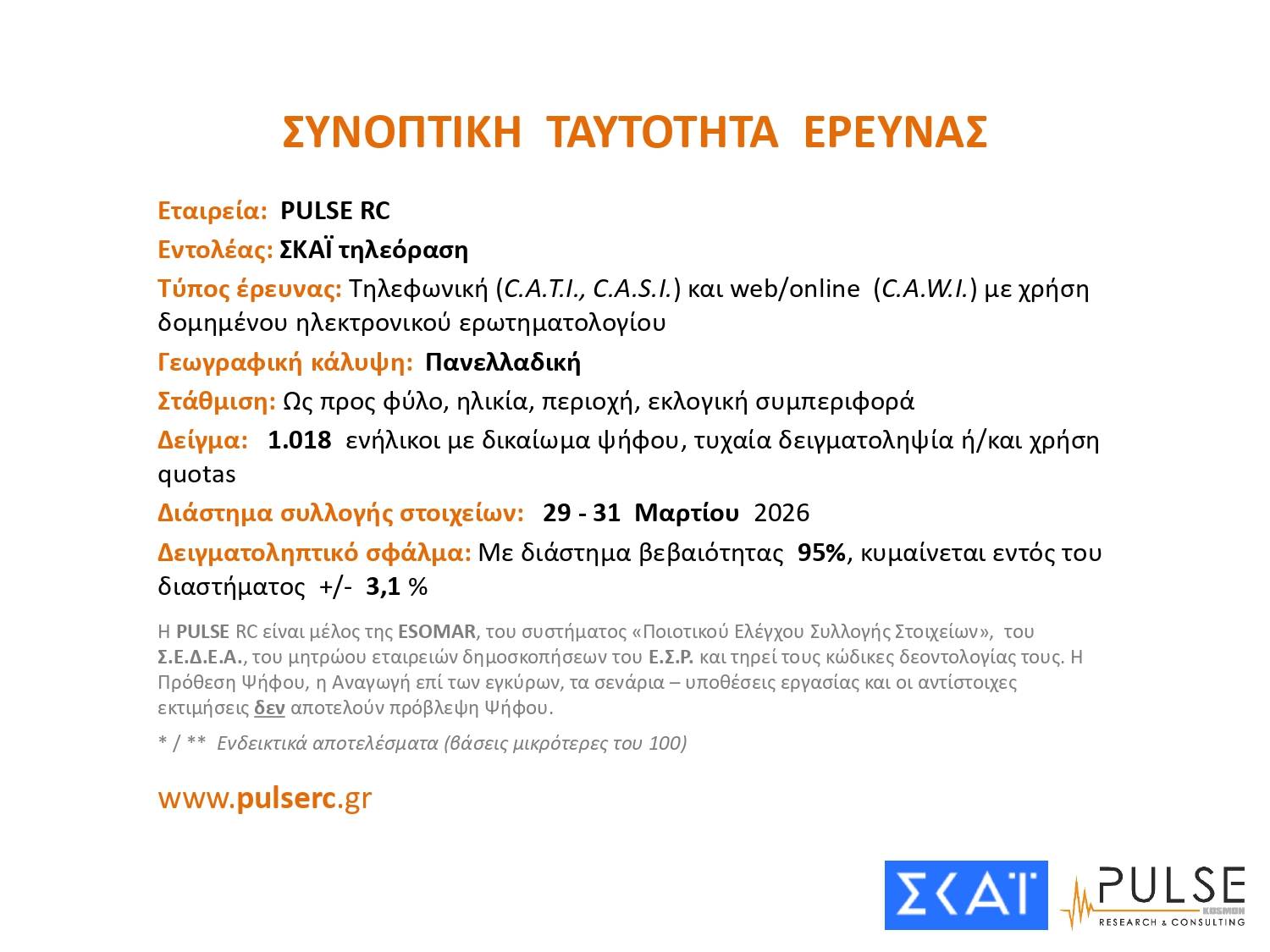 ΣΥΝΟΠΤΙΚΗ ΤΑΥΤΟΤΗΤΑ ΕΡΕΥΝΑΣ

Εταιρεία: PULSE RC

Εντολέας: ΣΚΑΪ τηλεόραση

Τύπος έρευνας: Τηλεφωνική (C.A.T.I., C.A.S.I.) και web/online (C.A.W.I.) με χρήση δομημένου ηλεκτρονικού ερωτηματολογίου

Γεωγραφική κάλυψη: Πανελλαδική

Στάθμιση: Ως προς φύλο, ηλικία, περιοχή, εκλογική συμπεριφορά

Δείγμα: 1.018 ενήλικοι με δικαίωμα ψήφου, τυχαία δειγματοληψία ή/και χρήση quotas

Διάστημα συλλογής στοιχείων: 29 - 31 Μαρτίου 2026

Δειγματοληπτικό σφάλμα: Με διάστημα βεβαιότητας 95%, κυμαίνεται εντός του διαστήματος +/- 3,1 %

Η PULSE RC είναι μέλος της ESOMAR, του συστήματος «Ποιοτικού Ελέγχου Συλλογής Στοιχείων», του Σ.Ε.Δ.Ε.Α., του μητρώου εταιρειών δημοσκοπήσεων του Ε.Σ.Ρ. και τηρεί τους κώδικες δεοντολογίας τους. Η Πρόθεση Ψήφου, η Αναγωγή επί των εγκύρων, τα σενάρια – υποθέσεις εργασίας και οι αντίστοιχες εκτιμήσεις δεν αποτελούν πρόβλεψη Ψήφου.

* / ** Ενδεικτικά αποτελέσματα (βάσεις μικρότερες του 100)

www.pulserc.gr

ΣΚΑΪ

PULSE KOSMON RESEARCH & CONSULTING